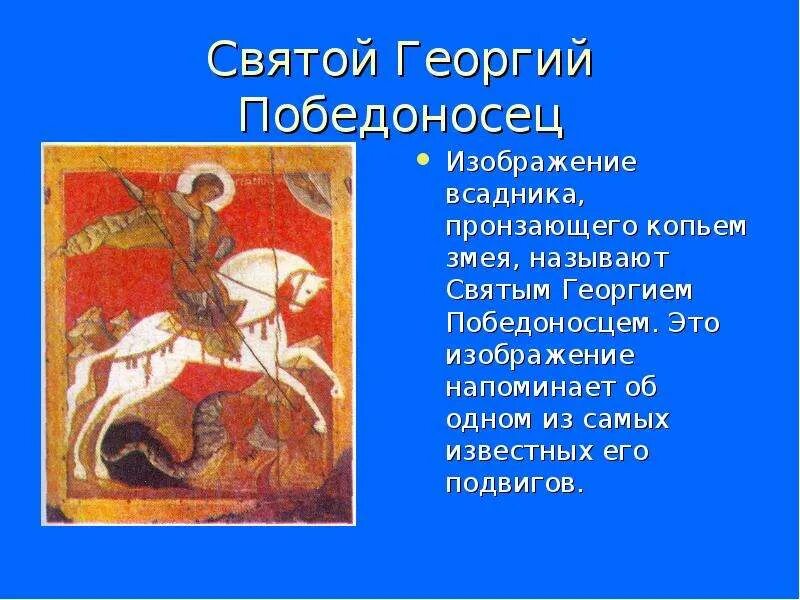 Святой Георгий Победоносец

• Изображение всадника, пронзающего копьем змея, называют Святым Георгием Победоносцем. Это изображение напоминает об одном из самых известных его подвигов.